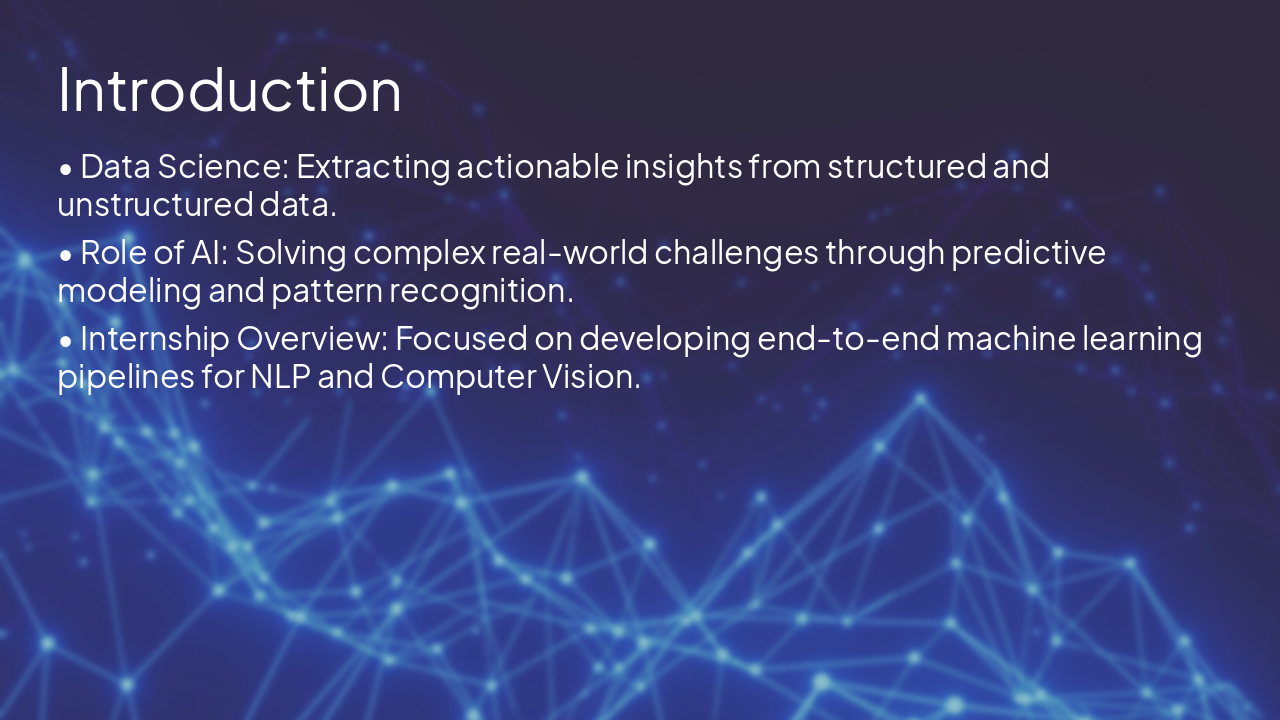 Introduction

• Data Science: Extracting actionable insights from structured and unstructured data.

• Role of AI: Solving complex real-world challenges through predictive modeling and pattern recognition.

• Internship Overview: Focused on developing end-to-end machine learning pipelines for NLP and Computer Vision.